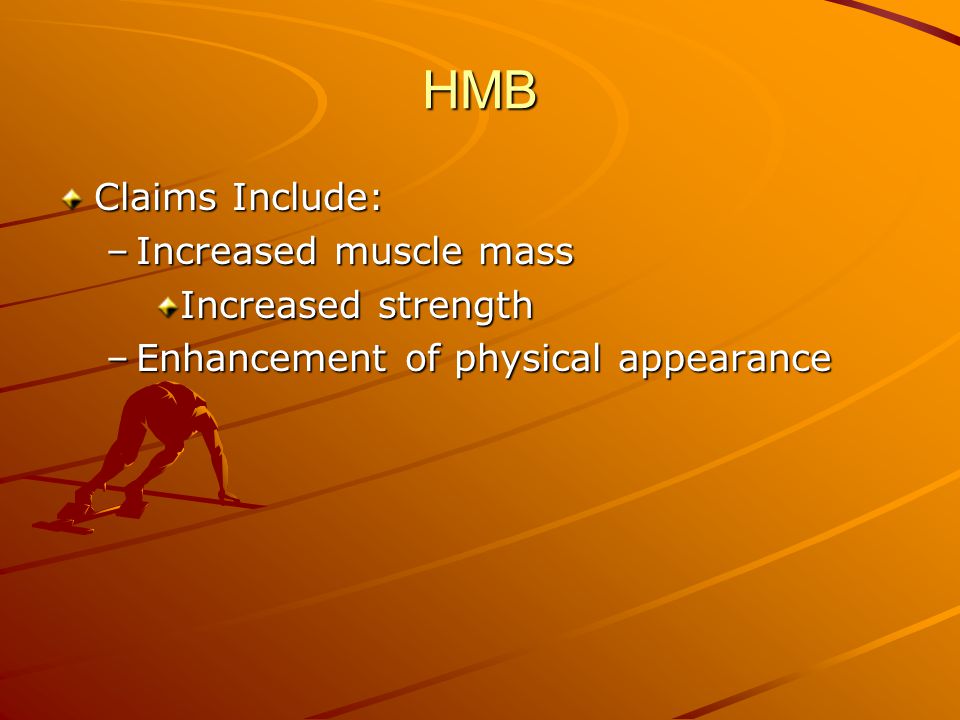 HMB

Claims Include:
– Increased muscle mass
Increased strength
– Enhancement of physical appearance